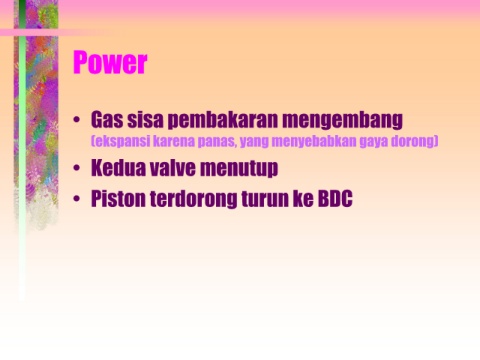 Power

• Gas sisa pembakaran mengembang (ekspansi karena panas, yang menyebabkan gaya dorong)
• Kedua valve menutup
• Piston terdorong turun ke BDC